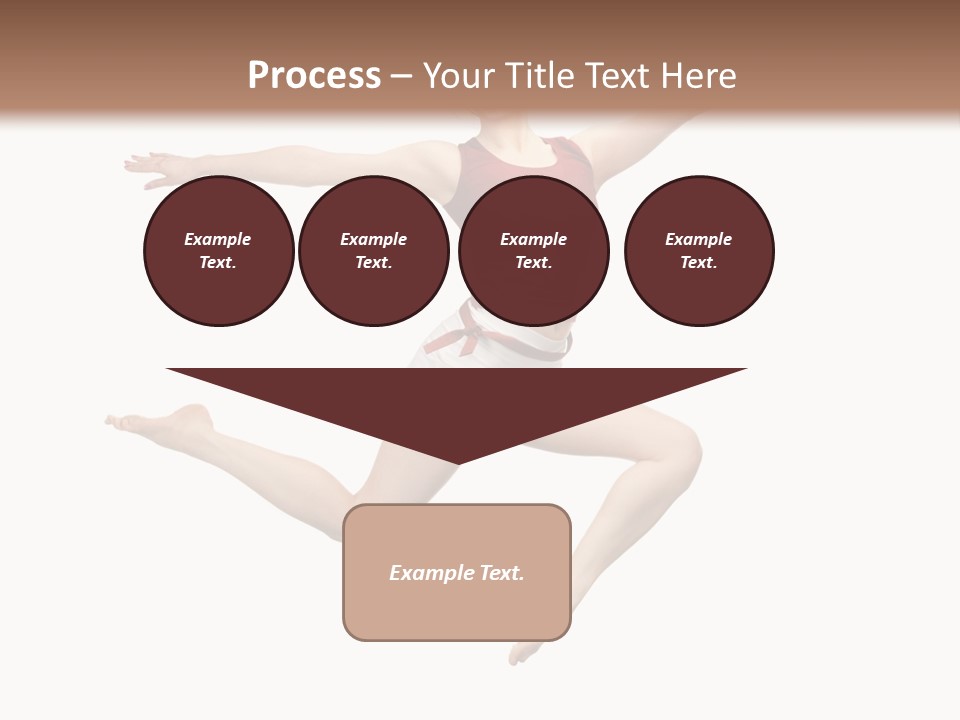 Process – Your Title Text Here

Example Text.

Example Text.

Example Text.

Example Text.

Example Text.